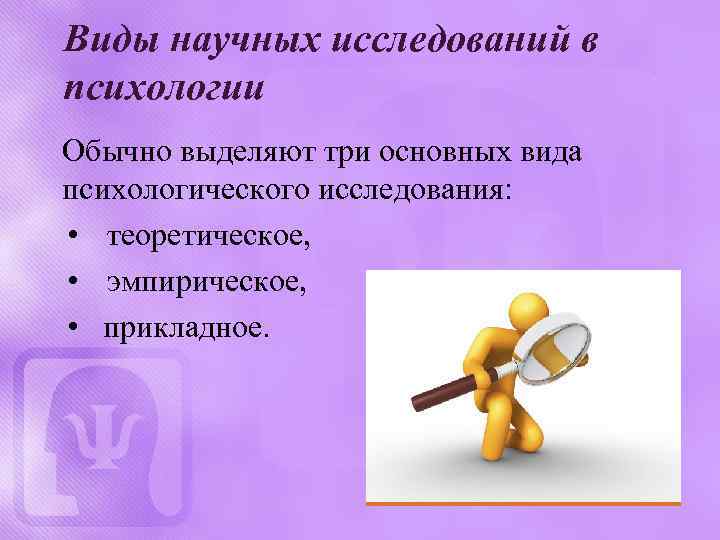 Виды научных исследований в психологии

Обычно выделяют три основных вида психологического исследования:

• теоретическое,
• эмпирическое,
• прикладное.

Ψ